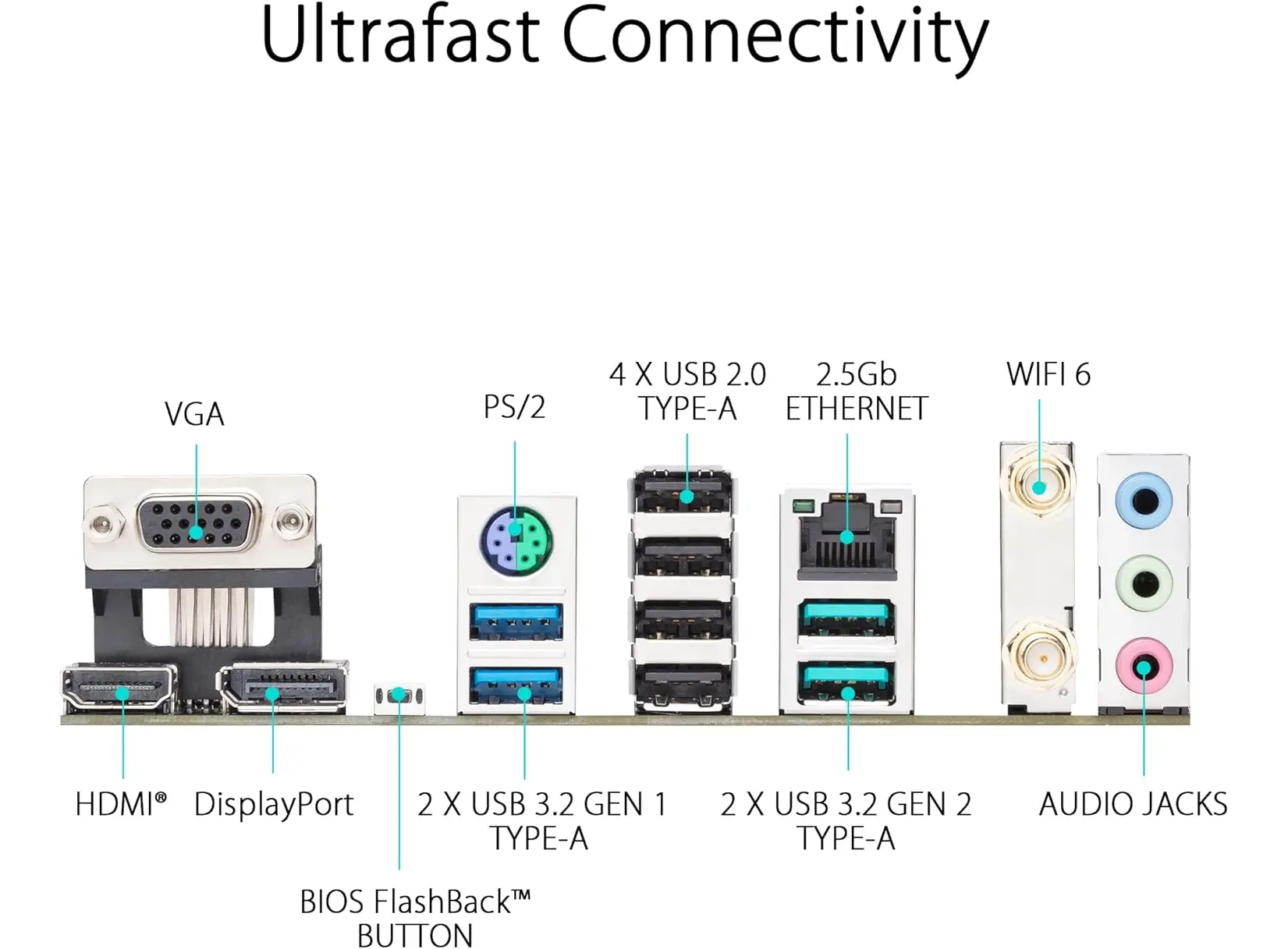 Ultrafast Connectivity

VGA

PS/2

4 X USB 2.0
TYPE-A

2.5Gb
ETHERNET

WIFI 6

HDMI®

DisplayPort

2 X USB 3.2 GEN 1
TYPE-A

2 X USB 3.2 GEN 2
TYPE-A

AUDIO JACKS

BIOS FlashBack™
BUTTON